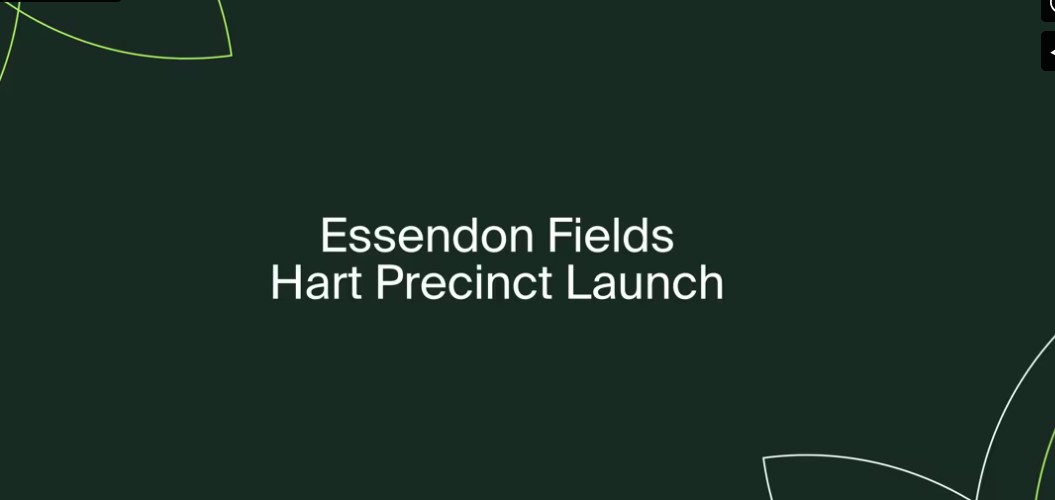 Essendon Fields
Hart Precinct Launch